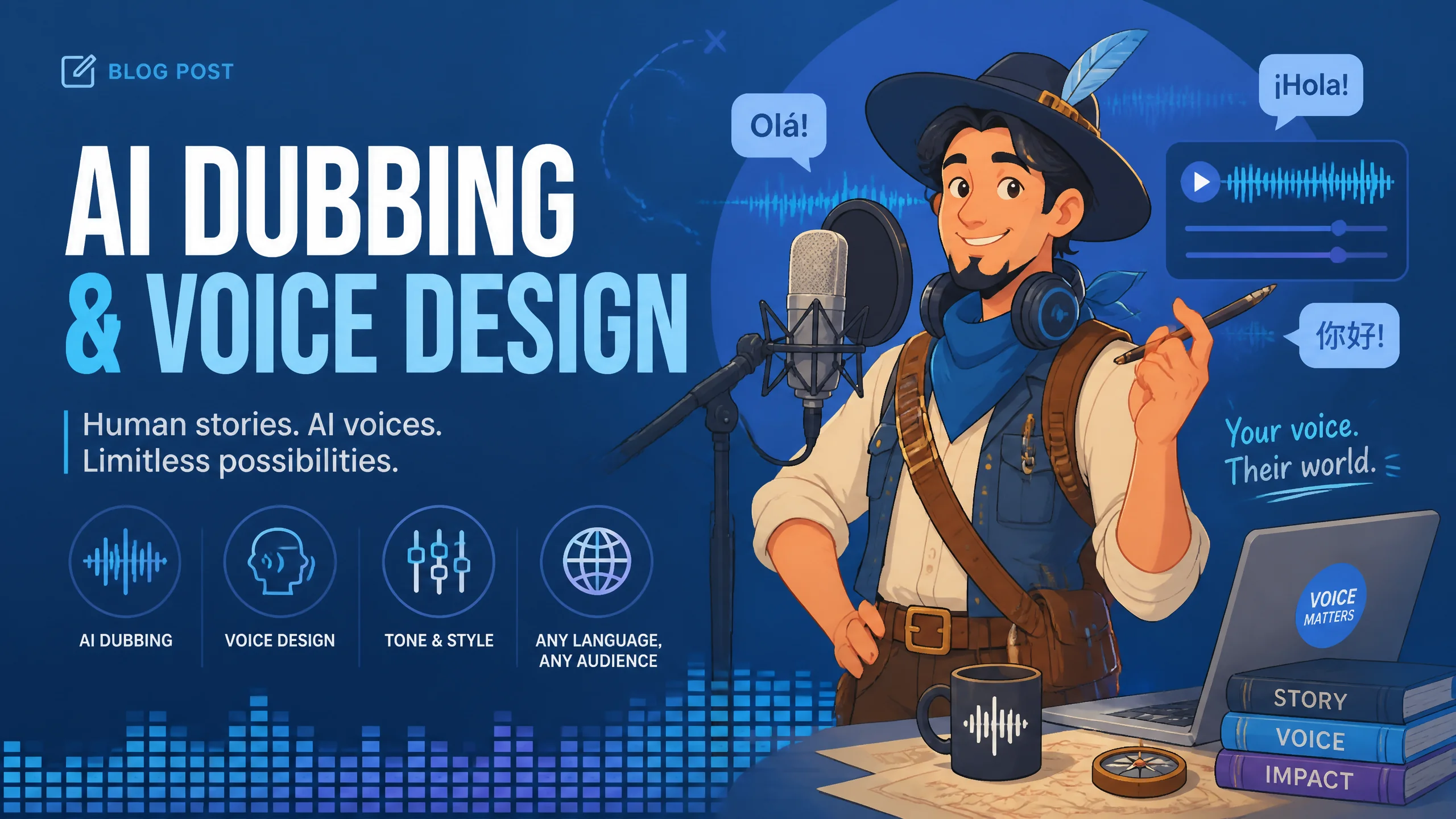 BLOG POST

AI DUBBING
& VOICE DESIGN

Human stories. AI voices.
Limitless possibilities.

AI DUBBING

VOICE DESIGN

TONE & STYLE

ANY LANGUAGE, ANY AUDIENCE

Olá!

¡Hola!

你好!

Your voice.
Their world.

VOICE MATTERS

STORY

VOICE

IMPACT